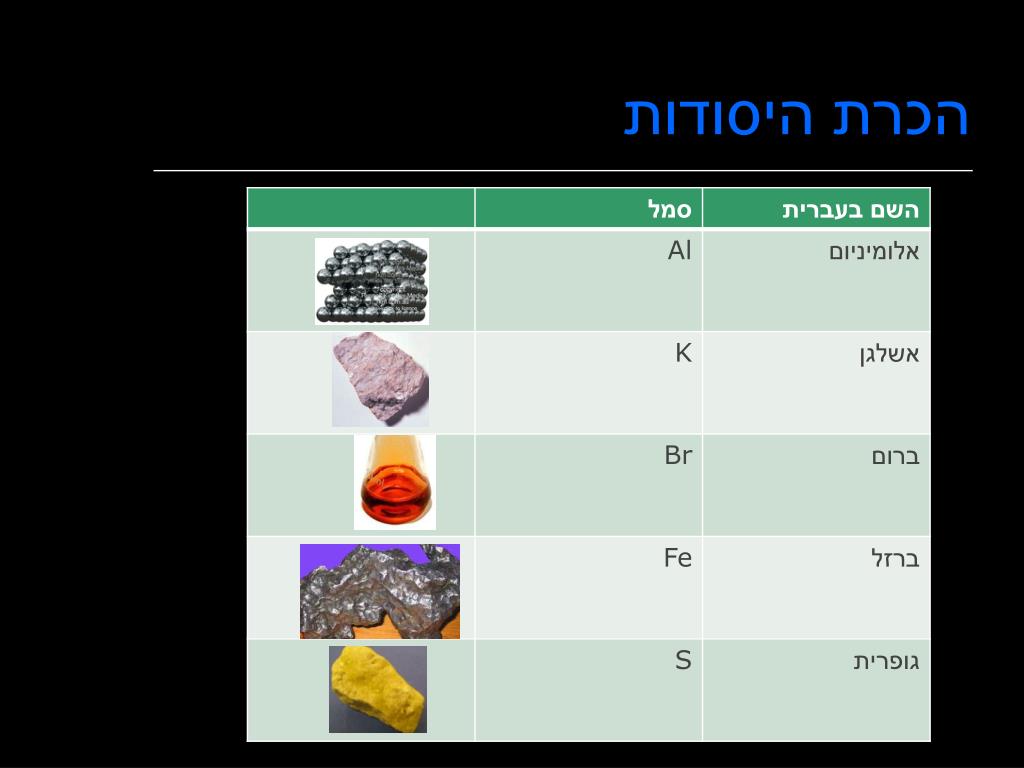 הכרת היסודות

| השם בעברית | סמל | |
|---|---|---|
| אלומיניום | Al | |
| אשלגן | K | |
| ברום | Br | |
| ברזל | Fe | |
| גופרית | S | |